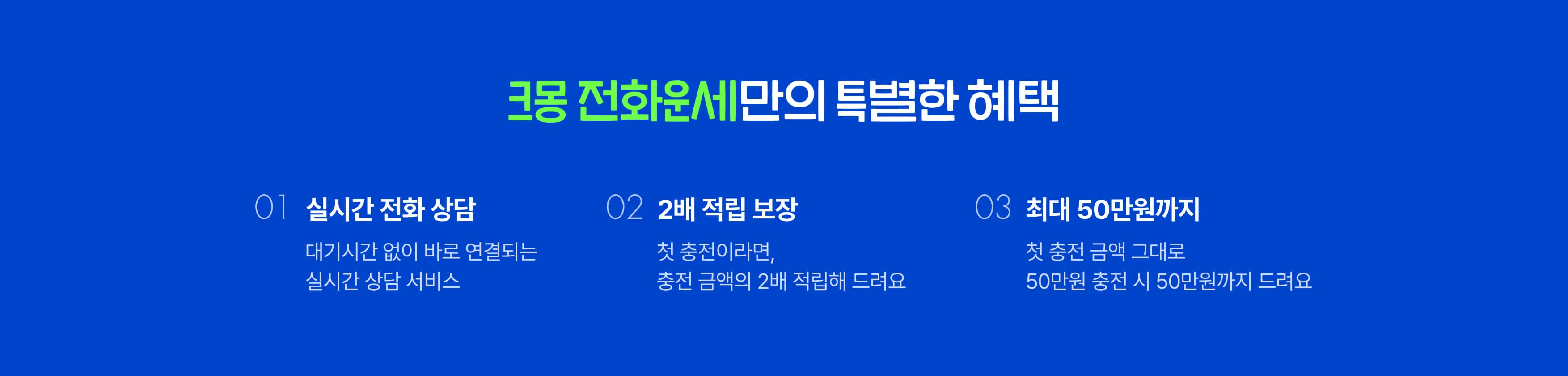 크몽 전화운세만의 특별한 혜택

01 실시간 전화 상담

대기시간 없이 바로 연결되는 실시간 상담 서비스

02 2배 적립 보장

첫 충전이라면, 충전 금액의 2배 적립해 드려요

03 최대 50만원까지

첫 충전 금액 그대로 50만원 충전 시 50만원까지 드려요